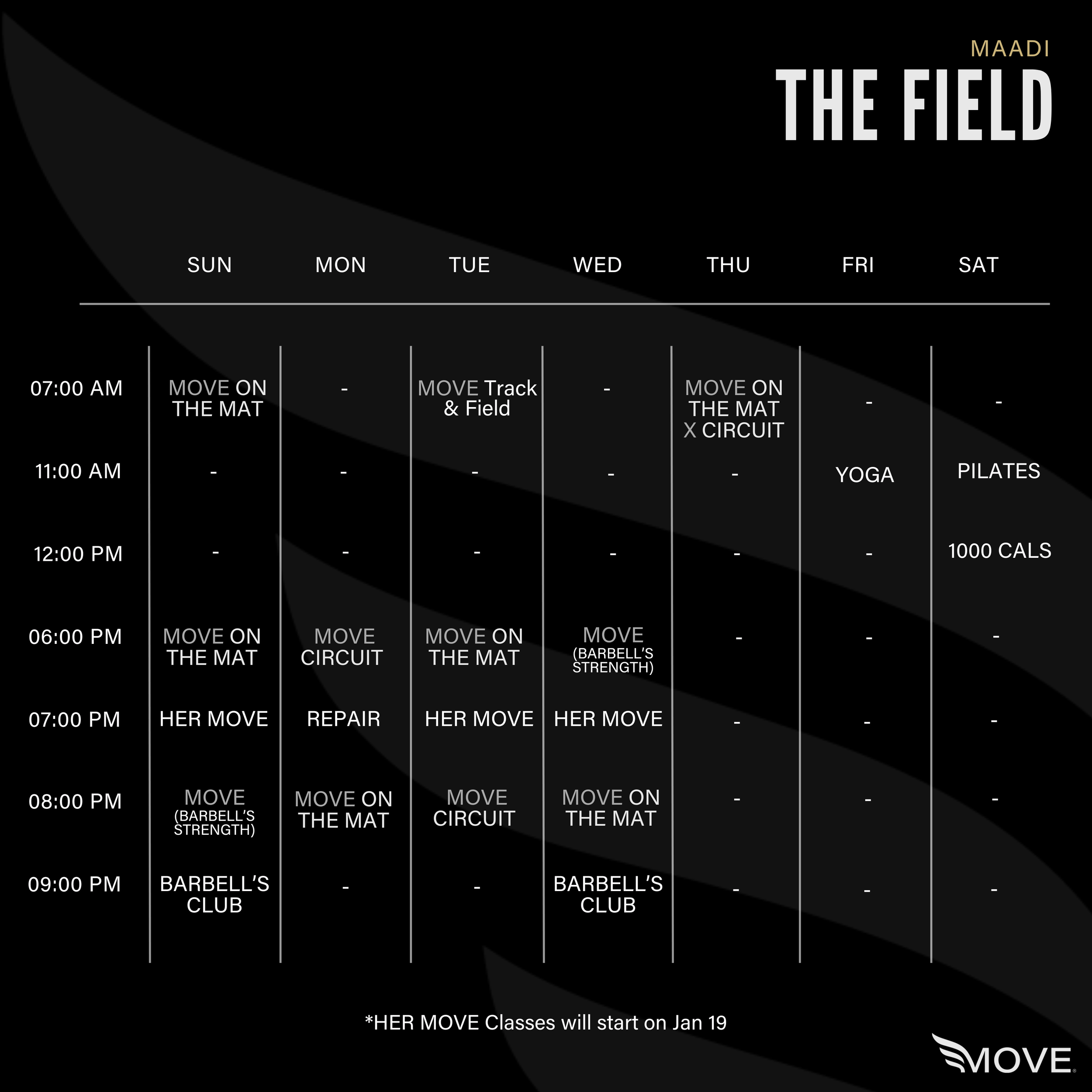 MAADI
THE FIELD

| | SUN | MON | TUE | WED | THU | FRI | SAT |
|---|---|---|---|---|---|---|---|
| 07:00 AM | MOVE ON THE MAT | - | MOVE Track & Field | - | MOVE ON THE MAT X CIRCUIT | - | - |
| 11:00 AM | - | - | - | - | - | YOGA | PILATES |
| 12:00 PM | - | - | - | - | - | - | 1000 CALS |
| 06:00 PM | MOVE ON THE MAT | MOVE CIRCUIT | MOVE ON THE MAT | MOVE (BARBELL'S STRENGTH) | - | - | - |
| 07:00 PM | HER MOVE | REPAIR | HER MOVE | HER MOVE | - | - | - |
| 08:00 PM | MOVE (BARBELL'S STRENGTH) | MOVE ON THE MAT | MOVE CIRCUIT | MOVE ON THE MAT | - | - | - |
| 09:00 PM | BARBELL'S CLUB | - | - | BARBELL'S CLUB | - | - | - |

*HER MOVE Classes will start on Jan 19

MOVE